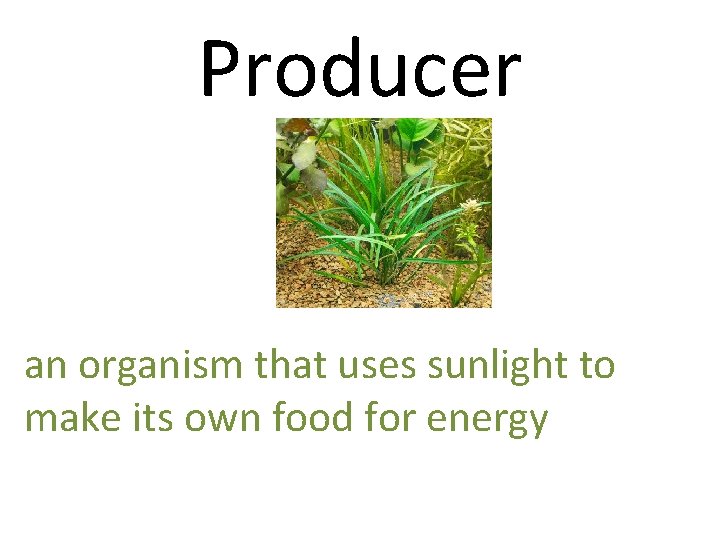 Producer

an organism that uses sunlight to make its own food for energy